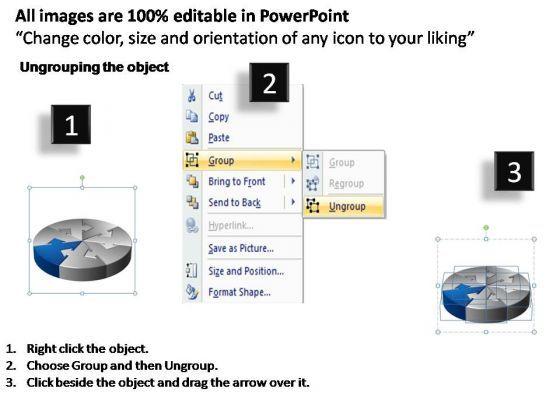 All images are 100% editable in PowerPoint
“Change color, size and orientation of any icon to your liking”

Ungrouping the object

1

2

Cut
Copy
Paste
Group
Bring to Front
Send to Back
Hyperlink...
Save as Picture...
Size and Position...
Format Shape...

Group
Regroup
Ungroup

3

1. Right click the object.
2. Choose Group and then Ungroup.
3. Click beside the object and drag the arrow over it.